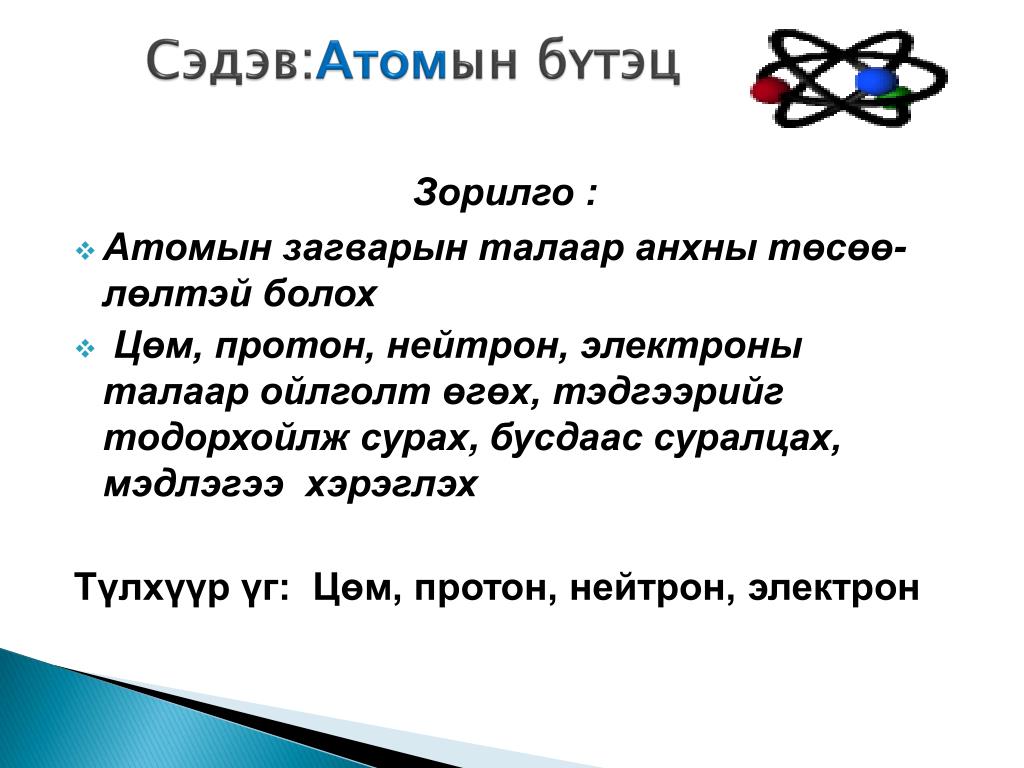 Сэдэв:Атомын бүтэц

Зорилго :

Атомын загварын талаар анхны төсөөлөлтэй болох

Цөм, протон, нейтрон, электроны талаар ойлголт өгөх, тэдгээрийг тодорхойлж сурах, бусдаас суралцах, мэдлэгээ хэрэглэх

Түлхүүр үг: Цөм, протон, нейтрон, электрон